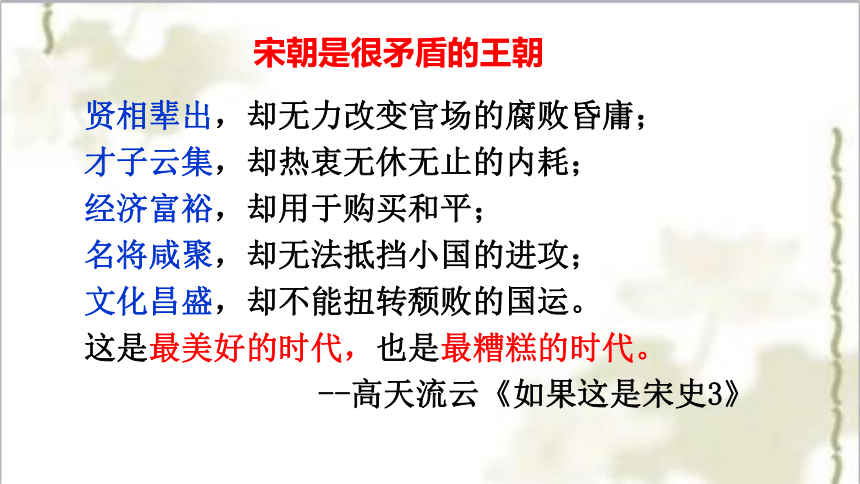 宋朝是很矛盾的王朝

贤相辈出，却无力改变官场的腐败昏庸；
才子云集，却热衷无休无止的内耗；
经济富裕，却用于购买和平；
名将咸聚，却无法抵挡小国的进攻；
文化昌盛，却不能扭转颓败的国运。
这是最美好的时代，也是最糟糕的时代。

--高天流云《如果这是宋史3》